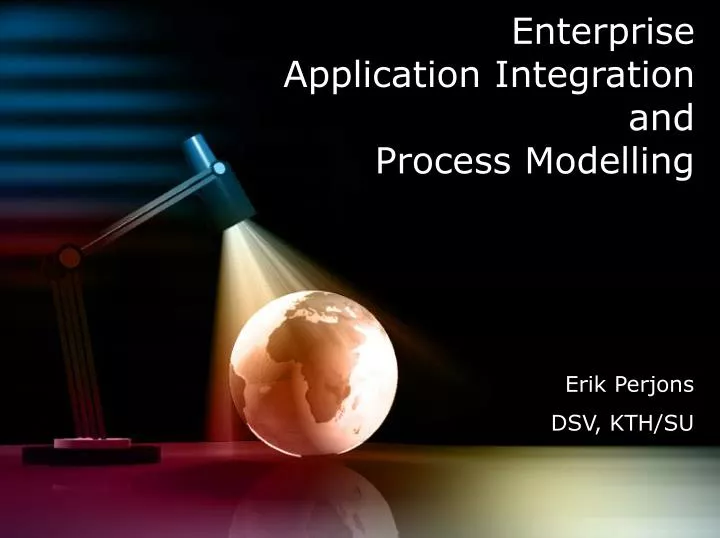 Enterprise
Application Integration
and
Process Modelling

Erik Perjons
DSV, KTH/SU